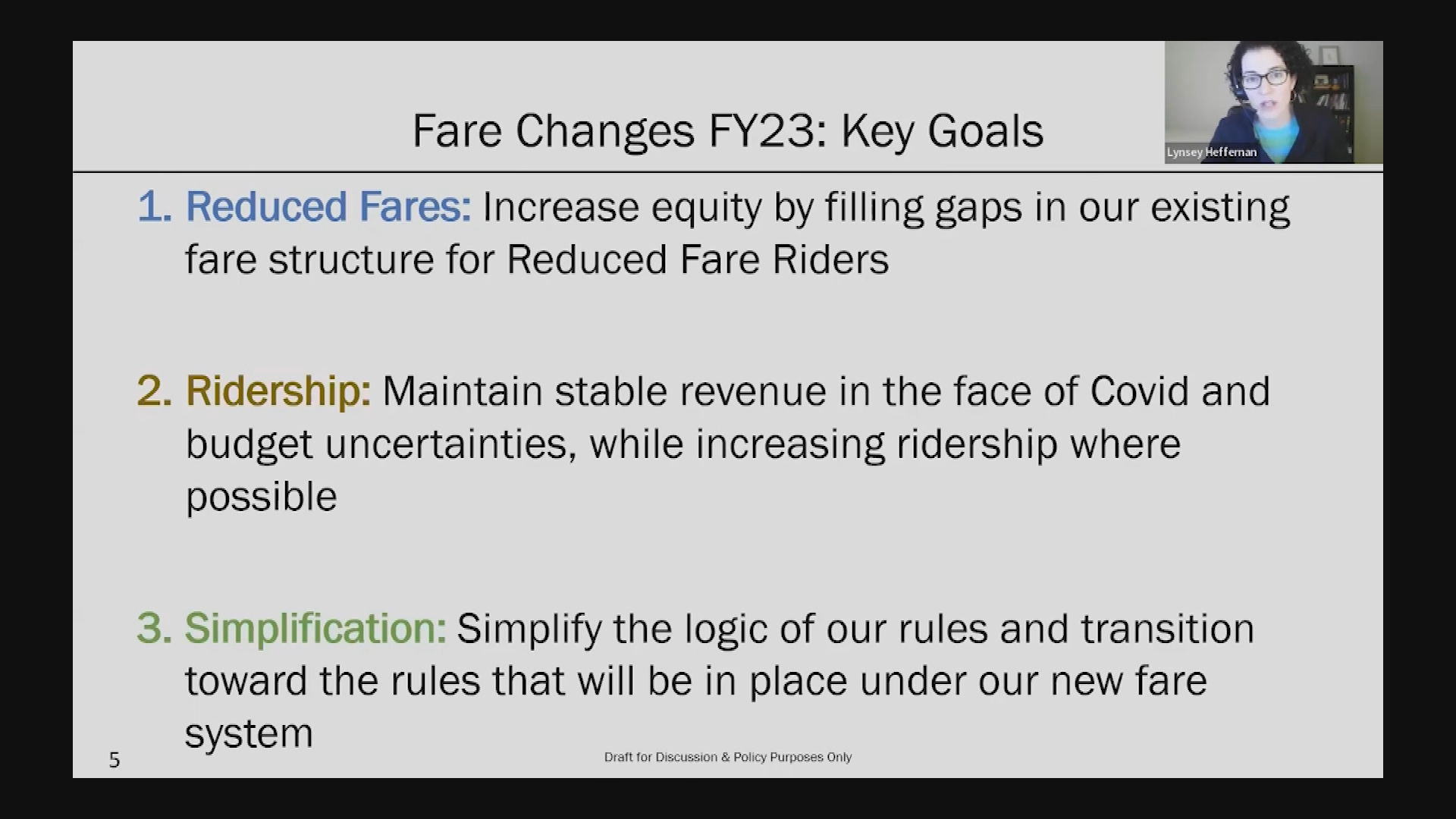 Fare Changes FY23: Key Goals

Lynsey Heffernan

1. Reduced Fares: Increase equity by filling gaps in our existing fare structure for Reduced Fare Riders

2. Ridership: Maintain stable revenue in the face of Covid and budget uncertainties, while increasing ridership where possible

3. Simplification: Simplify the logic of our rules and transition toward the rules that will be in place under our new fare system

5

Draft for Discussion & Policy Purposes Only